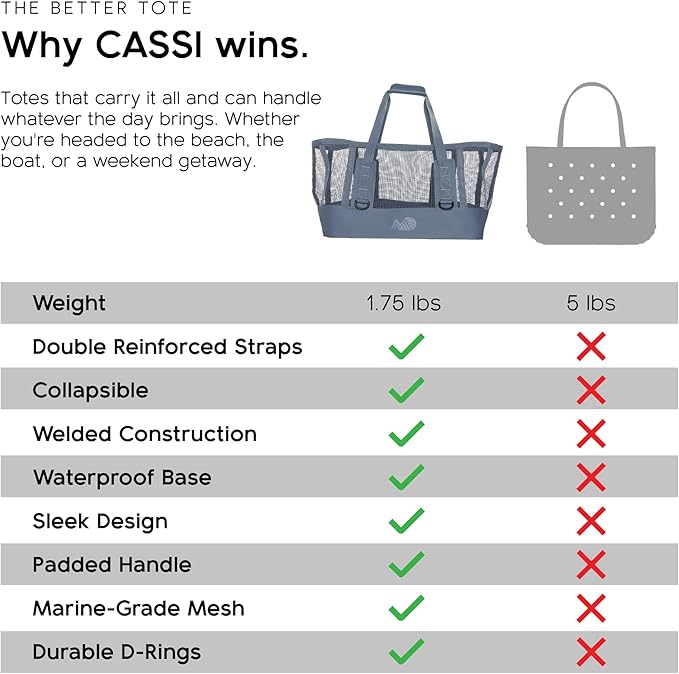 THE BETTER TOTE

Why CASSI wins.

Totes that carry it all and can handle whatever the day brings. Whether you're headed to the beach, the boat, or a weekend getaway.

| Weight | 1.75 lbs | 5 lbs |
|---|---|---|
| Double Reinforced Straps | ✓ | ✗ |
| Collapsible | ✓ | ✗ |
| Welded Construction | ✓ | ✗ |
| Waterproof Base | ✓ | ✗ |
| Sleek Design | ✓ | ✗ |
| Padded Handle | ✓ | ✗ |
| Marine-Grade Mesh | ✓ | ✗ |
| Durable D-Rings | ✓ | ✗ |